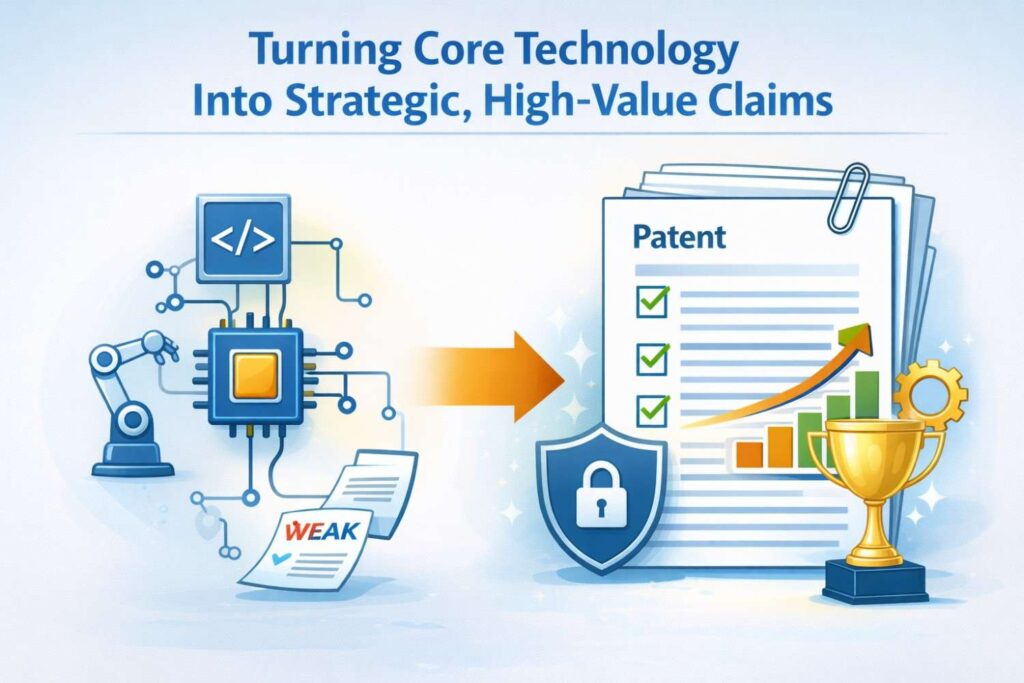 Turning Core Technology Into Strategic, High-Value Claims

</>

Patent

WEAK